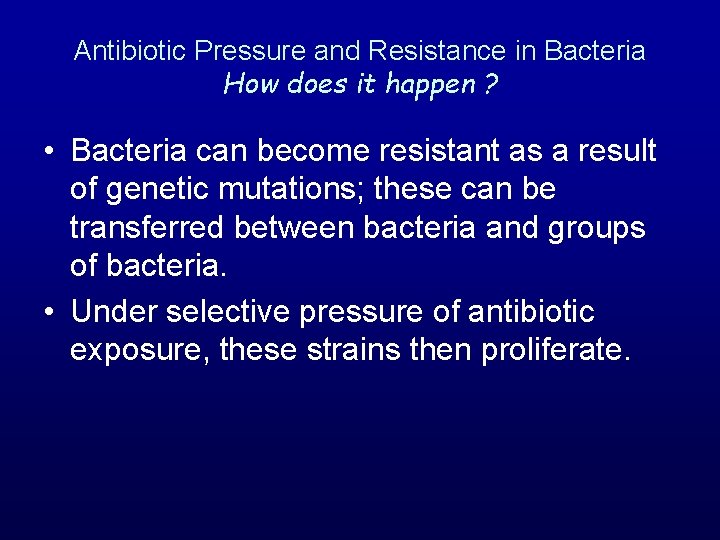 Antibiotic Pressure and Resistance in Bacteria
How does it happen ?

• Bacteria can become resistant as a result of genetic mutations; these can be transferred between bacteria and groups of bacteria.

• Under selective pressure of antibiotic exposure, these strains then proliferate.